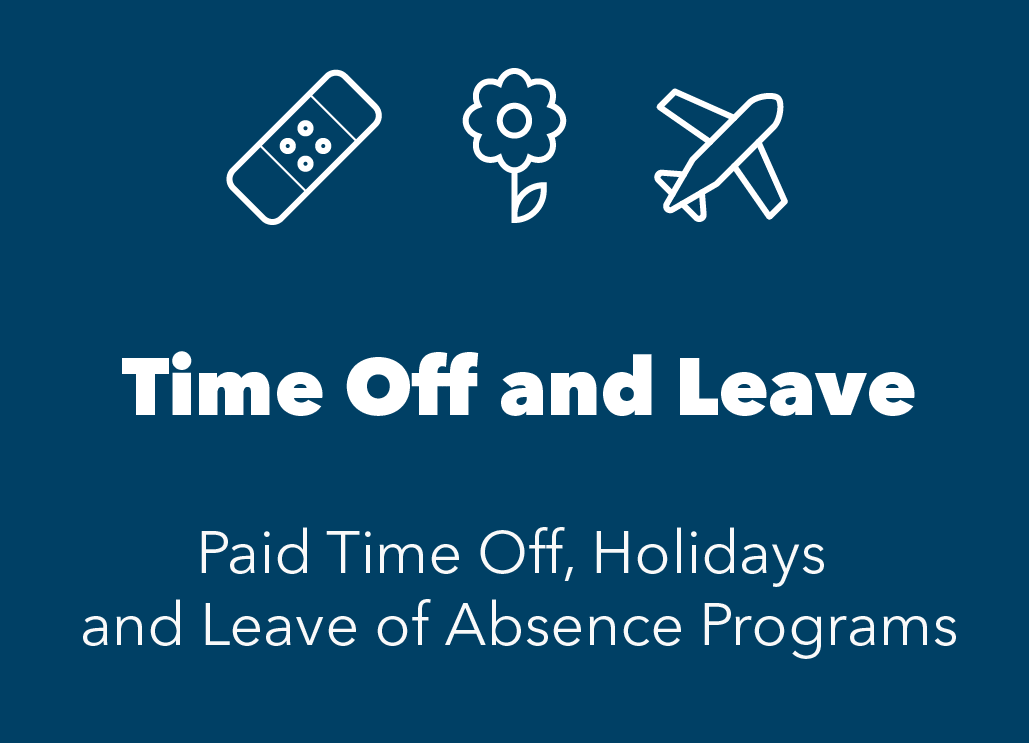 Time Off and Leave

Paid Time Off, Holidays and Leave of Absence Programs